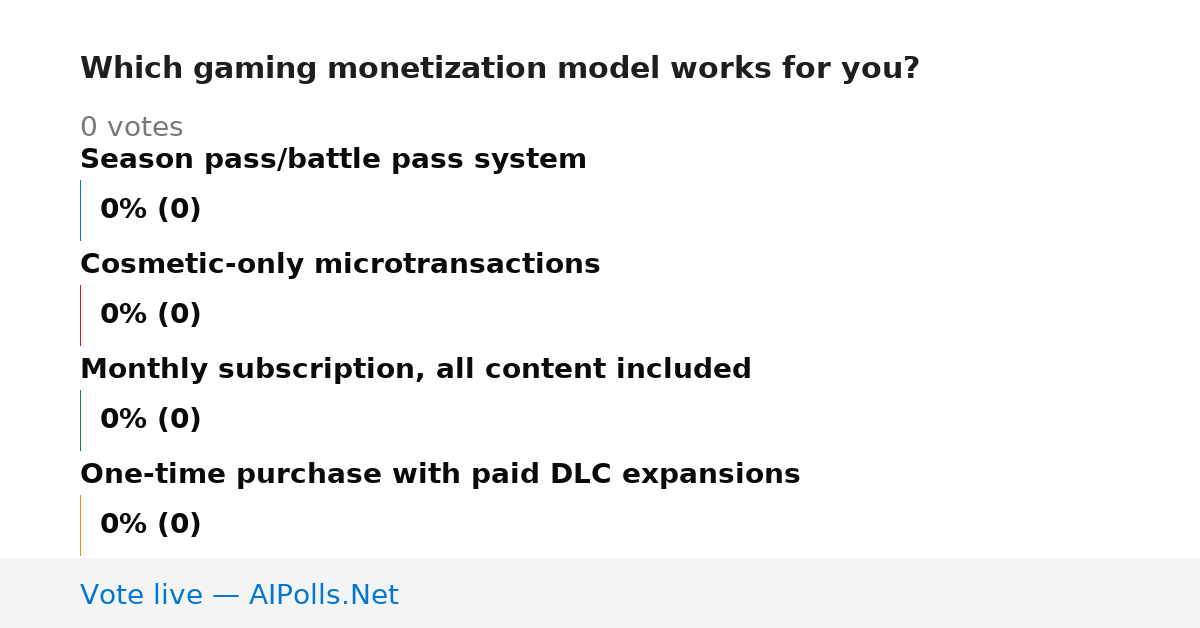 Which gaming monetization model works for you?

0 votes

Season pass/battle pass system

0% (0)

Cosmetic-only microtransactions

0% (0)

Monthly subscription, all content included

0% (0)

One-time purchase with paid DLC expansions

0% (0)

Vote live — AIPolls.Net